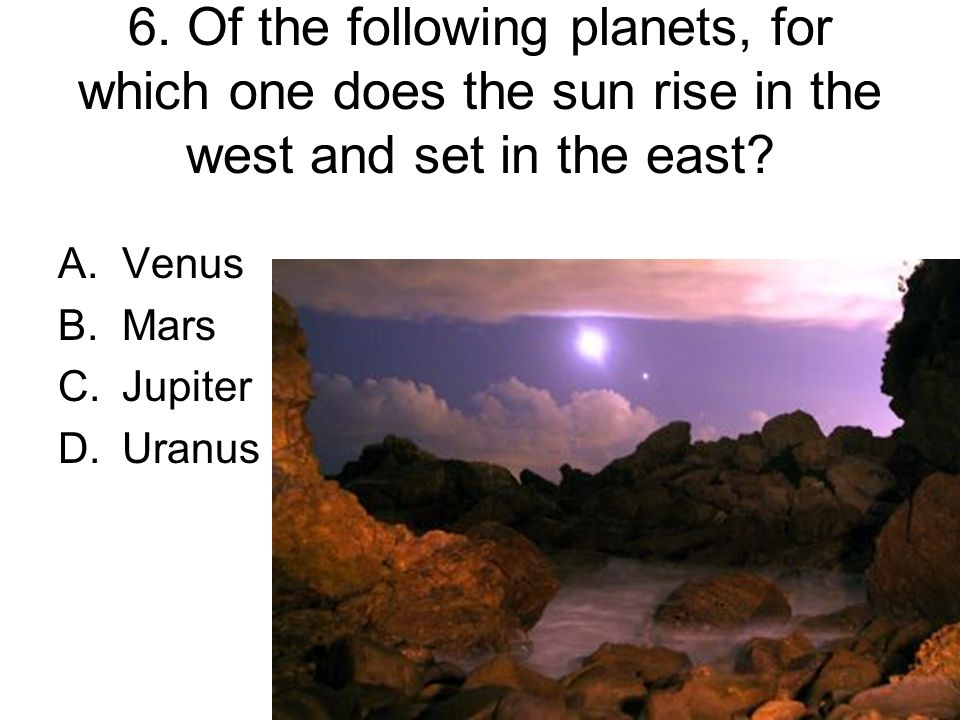 6. Of the following planets, for which one does the sun rise in the west and set in the east?

A. Venus
B. Mars
C. Jupiter
D. Uranus